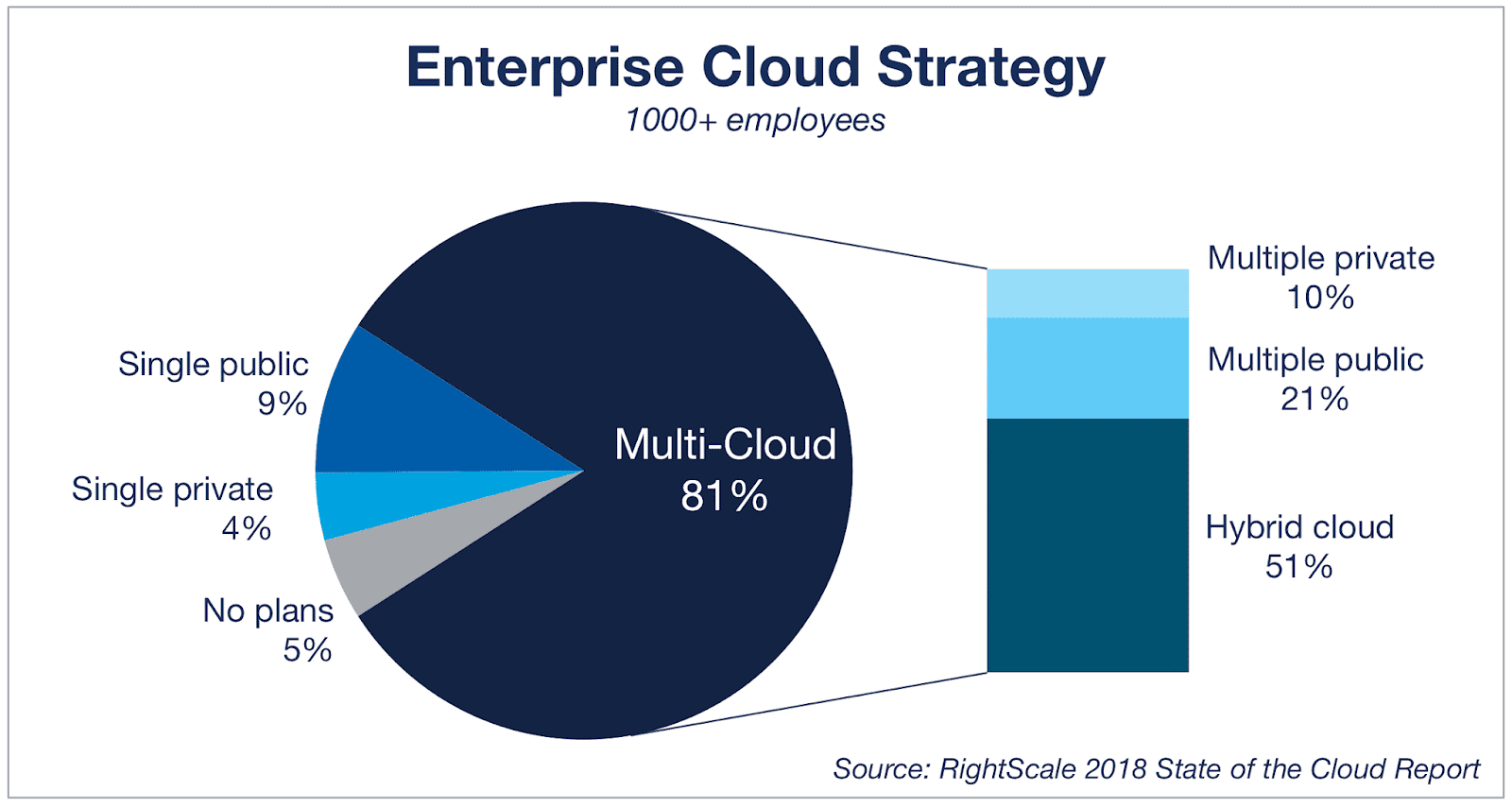 Enterprise Cloud Strategy
1000+ employees

Single public
9%

Single private
4%

No plans
5%

Multi-Cloud
81%

Multiple private
10%

Multiple public
21%

Hybrid cloud
51%

Source: RightScale 2018 State of the Cloud Report